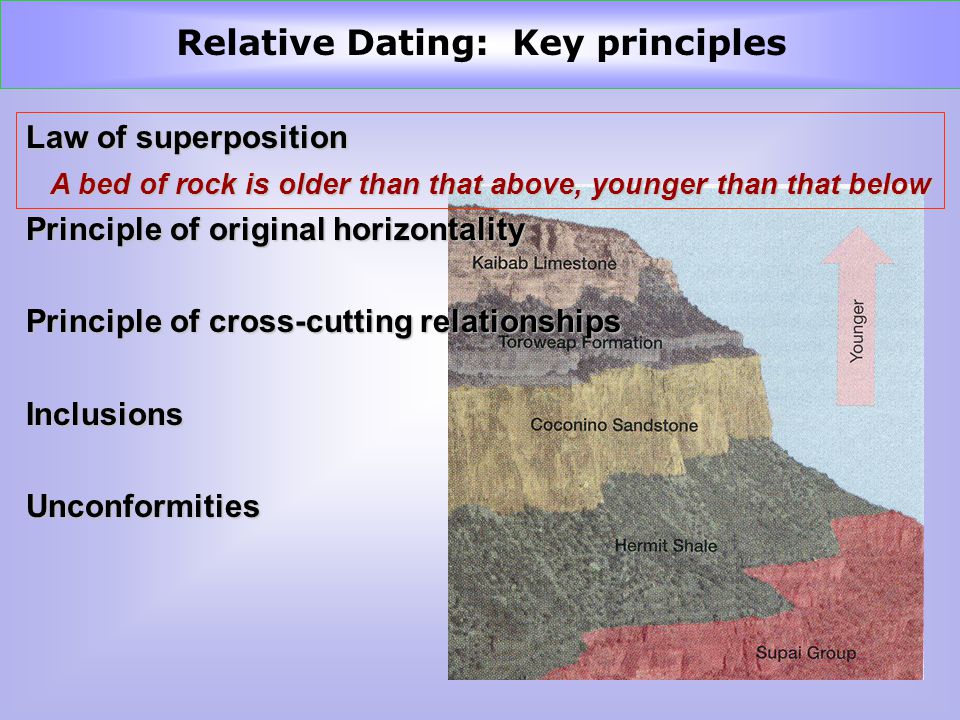 Relative Dating: Key principles

Law of superposition

A bed of rock is older than that above, younger than that below

Principle of original horizontality

Principle of cross-cutting relationships

Inclusions

Unconformities

Kaibab Limestone

Toroweap Formation

Coconino Sandstone

Hermit Shale

Supai Group

Younger